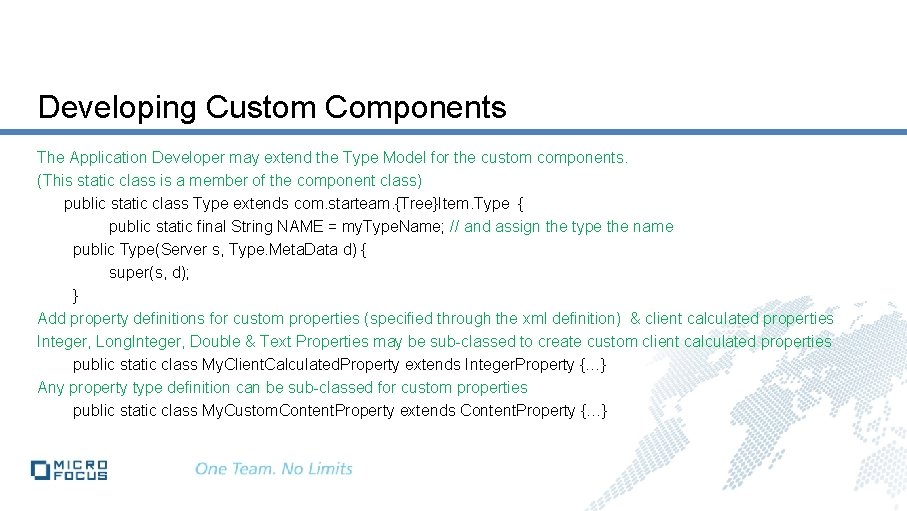 Developing Custom Components

The Application Developer may extend the Type Model for the custom components.
(This static class is a member of the component class)
public static class Type extends com.starteam.{Tree}Item.Type {
public static final String NAME = myTypeName; // and assign the type the name
public Type(Server s, Type.MetaData d) {
super(s, d);
}

Add property definitions for custom properties (specified through the xml definition) & client calculated properties
Integer, LongInteger, Double & Text Properties may be sub-classed to create custom client calculated properties
public static class MyClientCalculatedProperty extends IntegerProperty {…}

Any property type definition can be sub-classed for custom properties
public static class MyCustomContentProperty extends ContentProperty {…}

MICRO FOCUS

One Team. No Limits